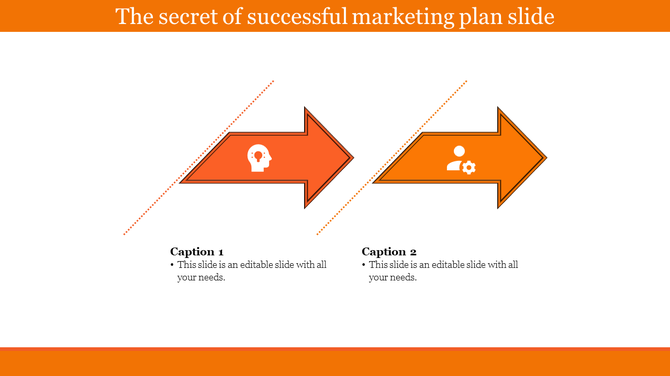 The secret of successful marketing plan slide

Caption 1
• This slide is an editable slide with all your needs.

Caption 2
• This slide is an editable slide with all your needs.